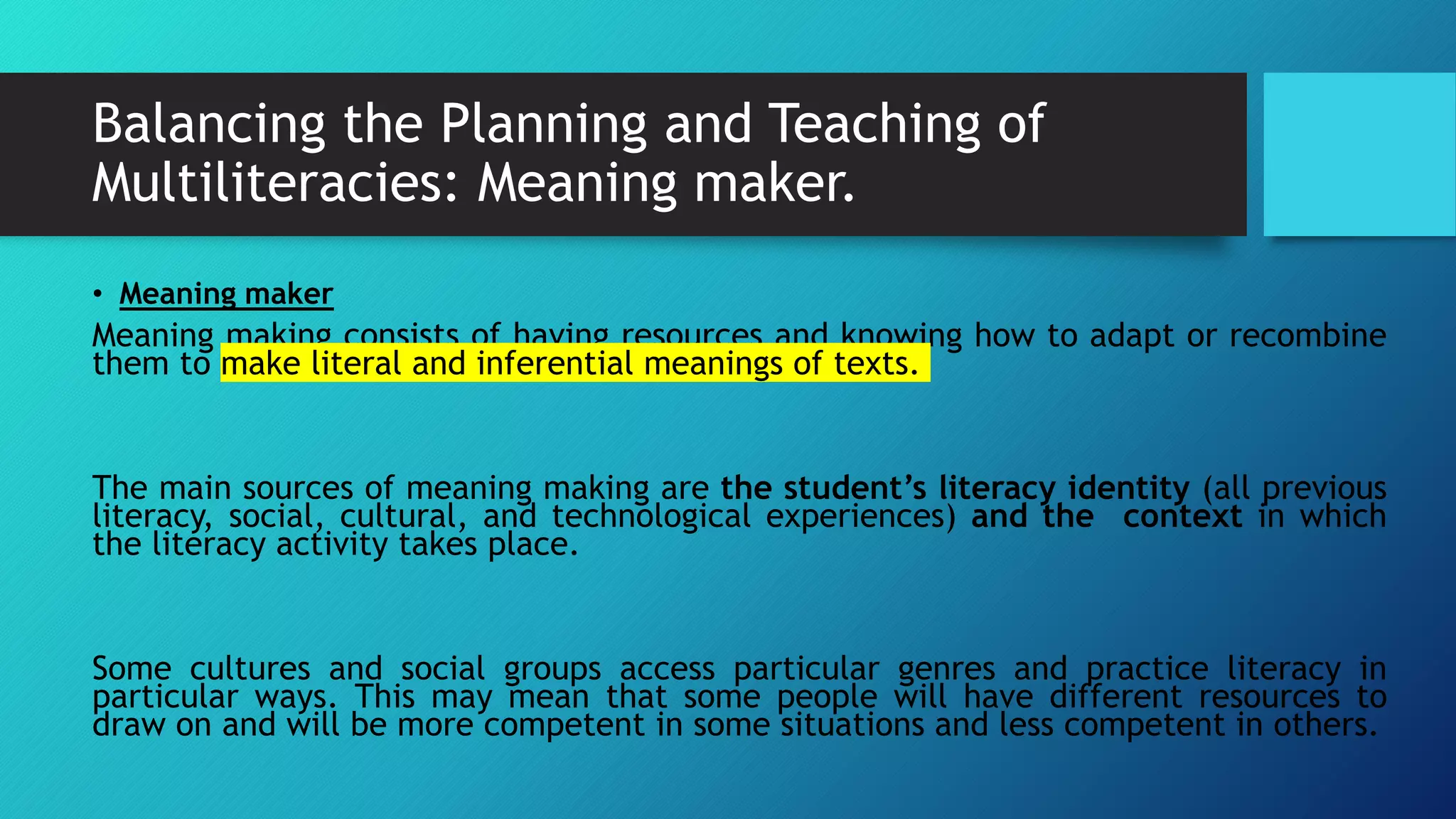 Balancing the Planning and Teaching of Multiliteracies: Meaning maker.

• Meaning maker

Meaning making consists of having resources and knowing how to adapt or recombine them to make literal and inferential meanings of texts.

The main sources of meaning making are the student's literacy identity (all previous literacy, social, cultural, and technological experiences) and the context in which the literacy activity takes place.

Some cultures and social groups access particular genres and practice literacy in particular ways. This may mean that some people will have different resources to draw on and will be more competent in some situations and less competent in others.